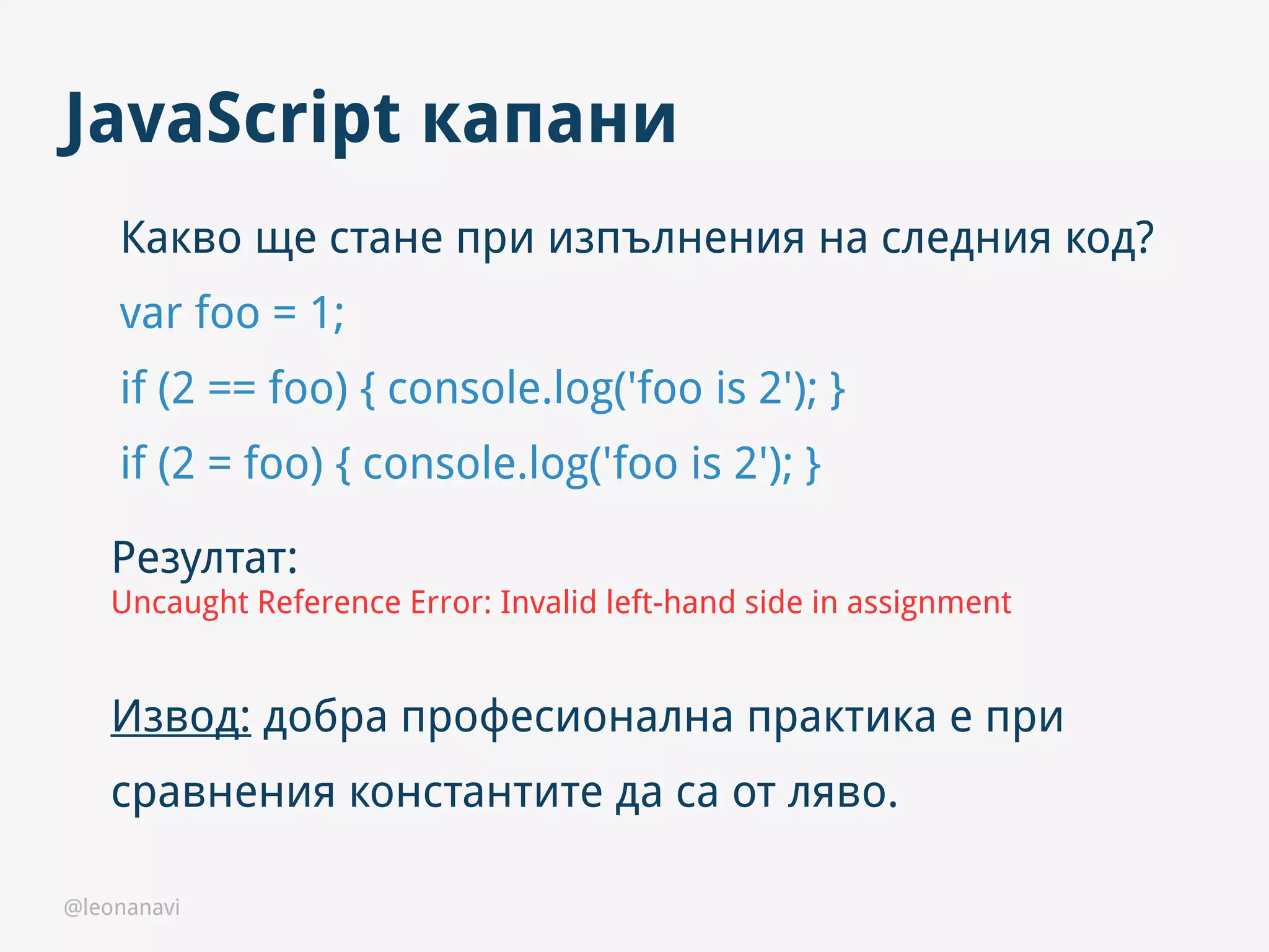 JavaScript капани

Какво ще стане при изпълнения на следния код?

var foo = 1;

if (2 == foo) { console.log('foo is 2'); }

if (2 = foo) { console.log('foo is 2'); }

Резултат:
Uncaught Reference Error: Invalid left-hand side in assignment

Извод: добра професионална практика е при сравнения константите да са от ляво.

@leonanavi